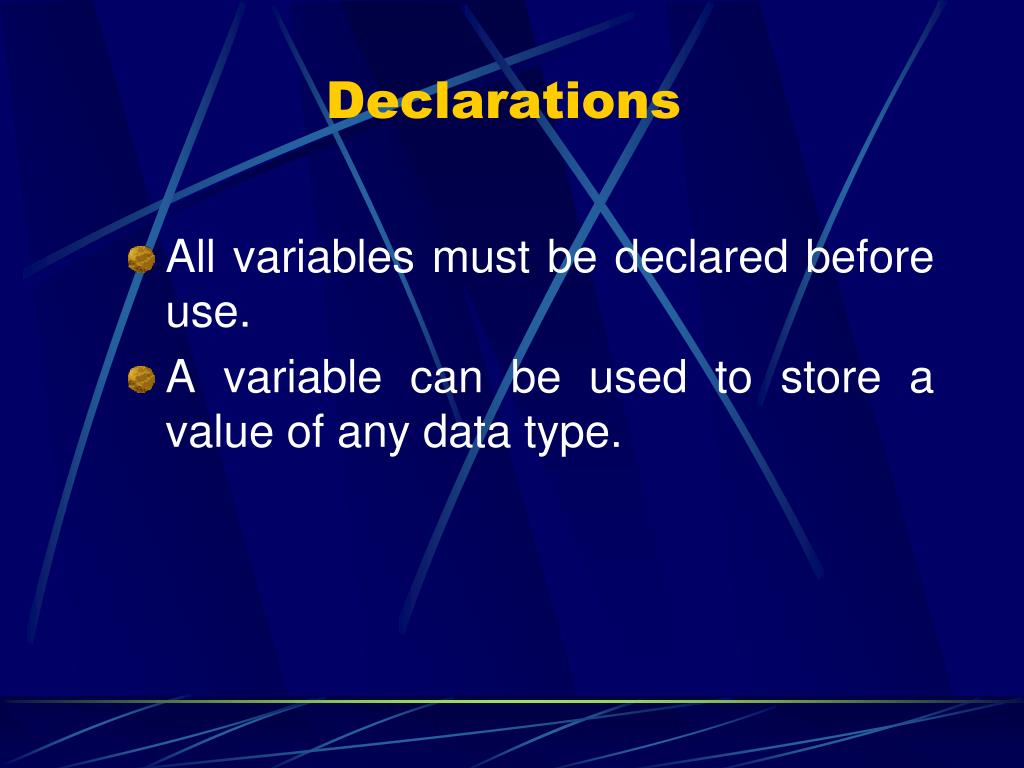 Declarations

All variables must be declared before use.

A variable can be used to store a value of any data type.